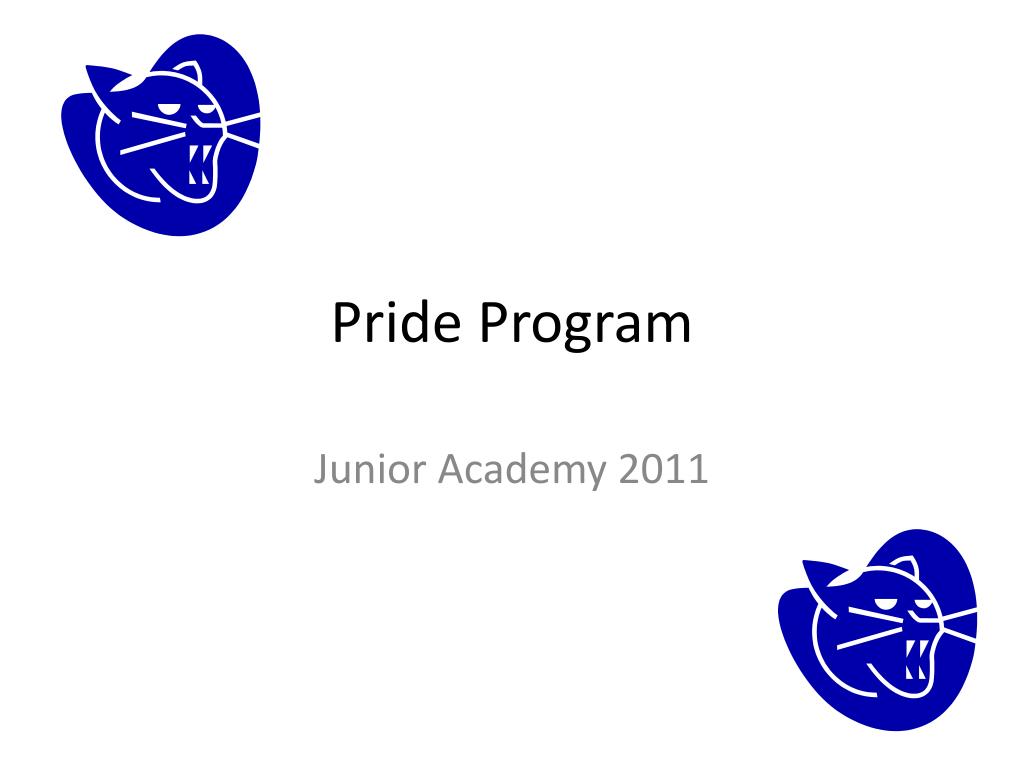 Pride Program

Junior Academy 2011